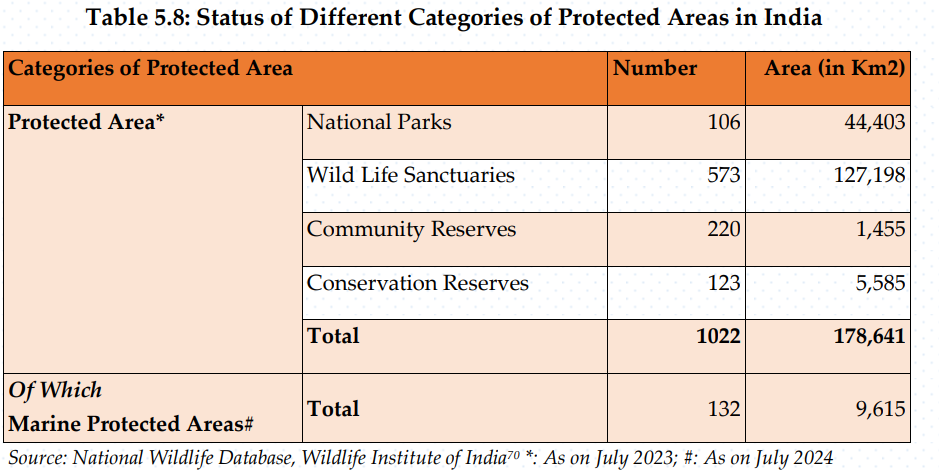 Table 5.8: Status of Different Categories of Protected Areas in India

| Categories of Protected Area | | Number | Area (in Km2) |
|---|---|---|---|
| Protected Area* | National Parks | 106 | 44,403 |
| | Wild Life Sanctuaries | 573 | 127,198 |
| | Community Reserves | 220 | 1,455 |
| | Conservation Reserves | 123 | 5,585 |
| | Total | 1022 | 178,641 |
| Of Which Marine Protected Areas# | Total | 132 | 9,615 |

Source: National Wildlife Database, Wildlife Institute of India$^{70}$ *: As on July 2023; #: As on July 2024